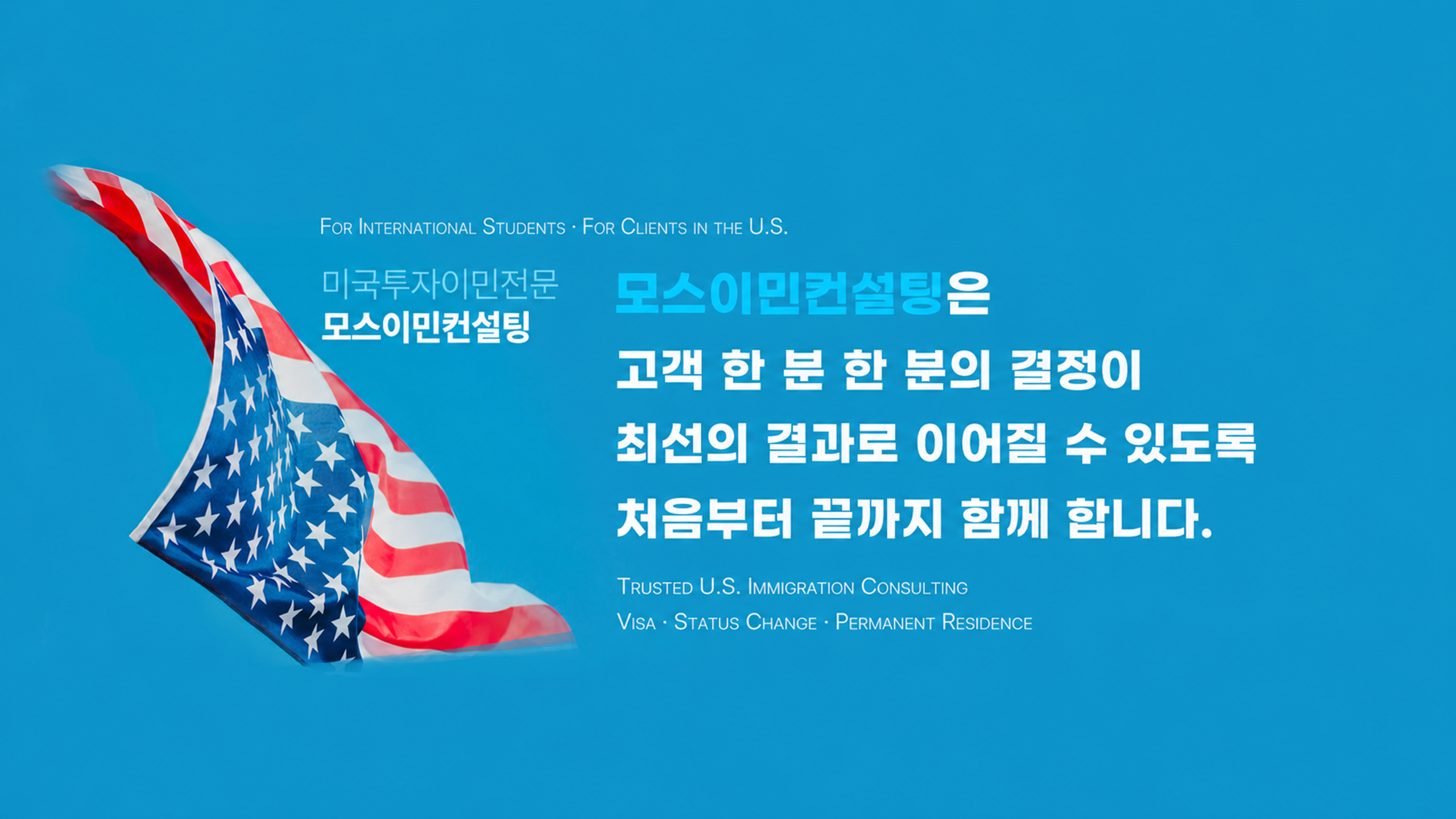 For International Students · For Clients in the U.S.

미국투자이민전문
모스이민컨설팅

모스이민컨설팅은
고객 한 분 한 분의 결정이
최선의 결과로 이어질 수 있도록
처음부터 끝까지 함께 합니다.

Trusted U.S. Immigration Consulting
Visa · Status Change · Permanent Residence